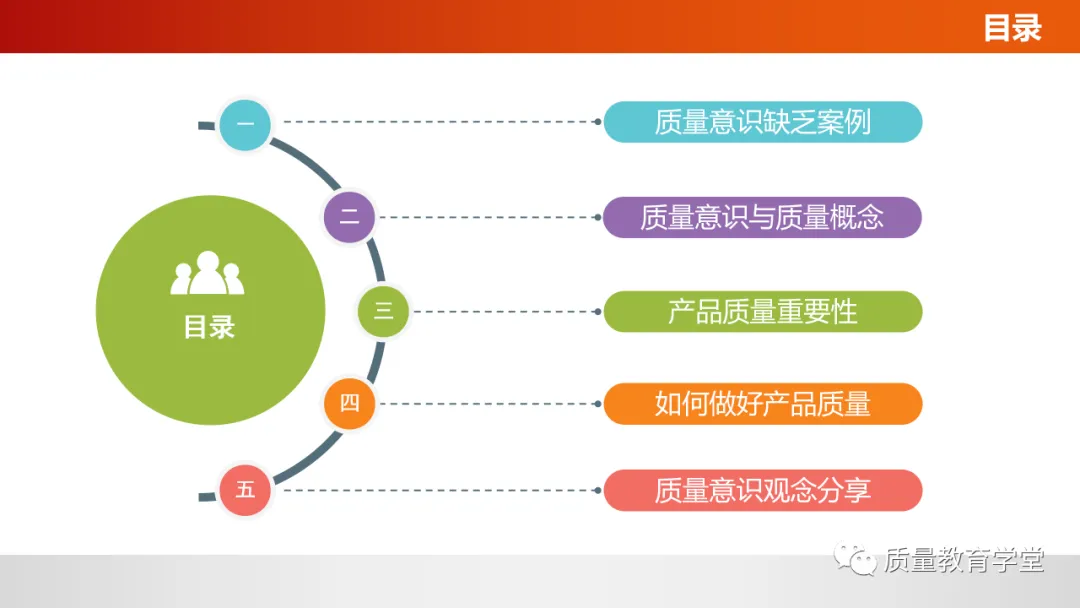 目录

目录

一 质量意识缺乏案例

二 质量意识与质量概念

三 产品质量重要性

四 如何做好产品质量

五 质量意识观念分享

质量教育学堂